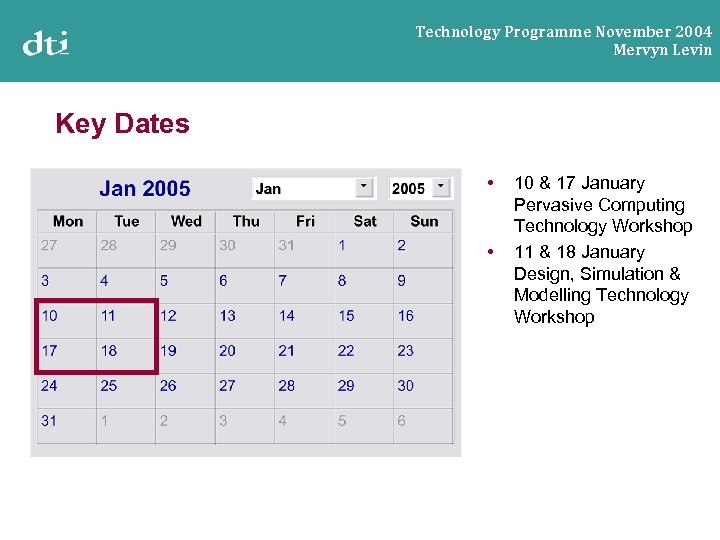 dti

Technology Programme November 2004
Mervyn Levin

Key Dates

Jan 2005

Jan

2005

| Mon | Tue | Wed | Thu | Fri | Sat | Sun |
|---|---|---|---|---|---|---|
| 27 | 28 | 29 | 30 | 31 | 1 | 2 |
| 3 | 4 | 5 | 6 | 7 | 8 | 9 |
| 10 | 11 | 12 | 13 | 14 | 15 | 16 |
| 17 | 18 | 19 | 20 | 21 | 22 | 23 |
| 24 | 25 | 26 | 27 | 28 | 29 | 30 |
| 31 | 1 | 2 | 3 | 4 | 5 | 6 |

• 10 & 17 January Pervasive Computing Technology Workshop
• 11 & 18 January Design, Simulation & Modelling Technology Workshop